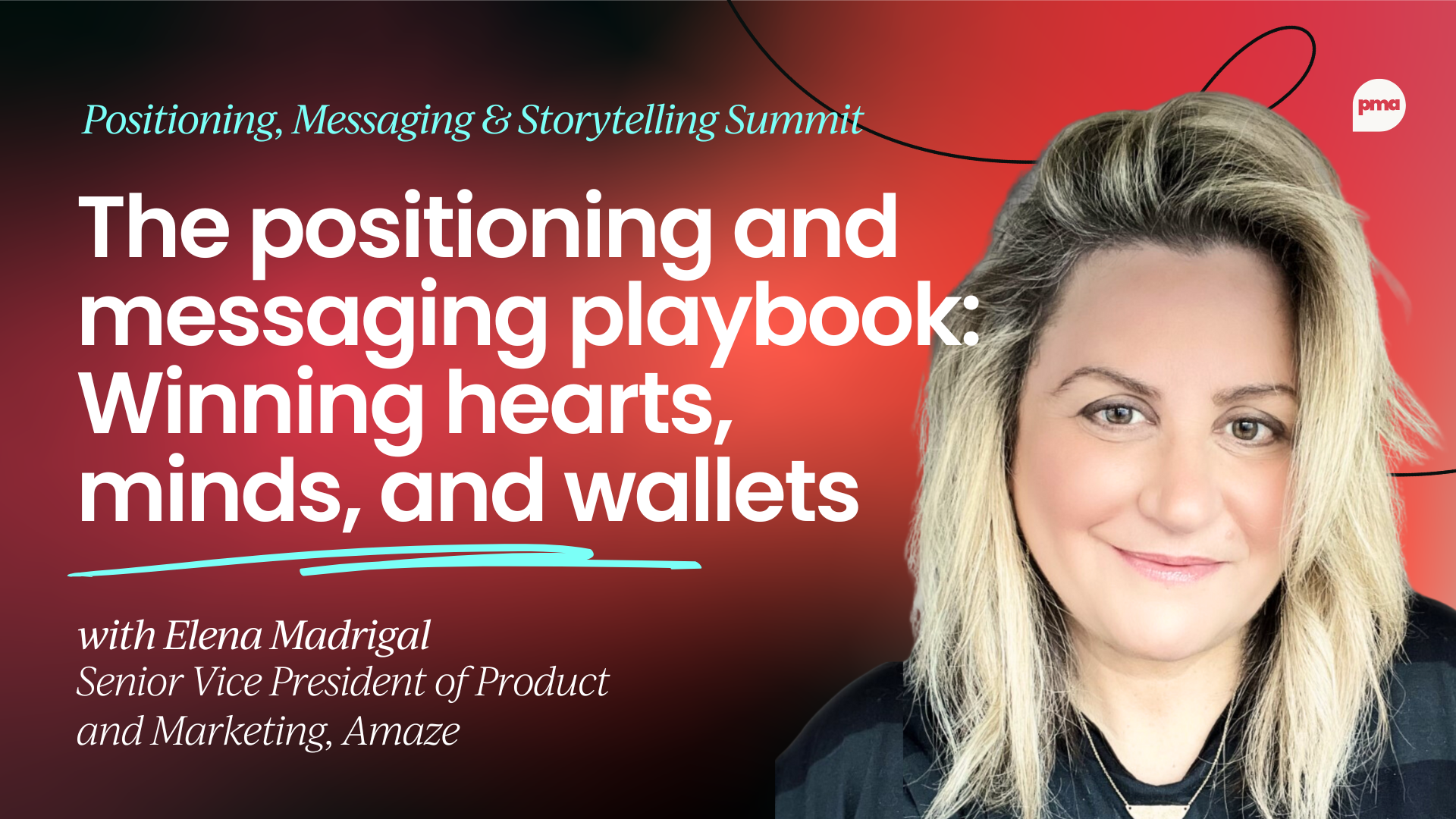 Positioning, Messaging & Storytelling Summit

pma

The positioning and messaging playbook: Winning hearts, minds, and wallets

with Elena Madrigal
Senior Vice President of Product and Marketing, Amaze